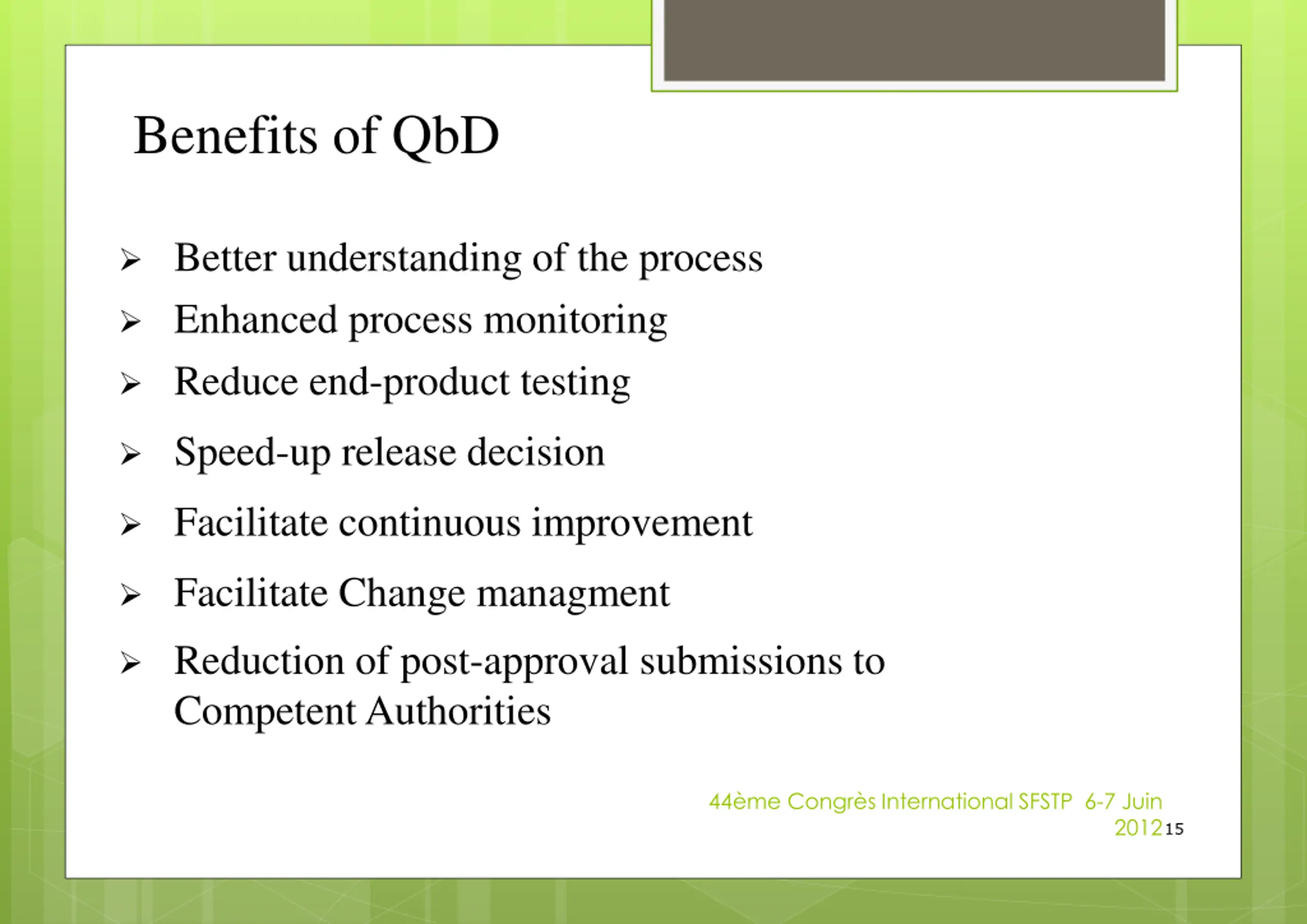 Benefits of QbD

➢ Better understanding of the process
➢ Enhanced process monitoring
➢ Reduce end-product testing
➢ Speed-up release decision
➢ Facilitate continuous improvement
➢ Facilitate Change managment
➢ Reduction of post-approval submissions to Competent Authorities

44ème Congrès International SFSTP 6-7 Juin 2012

15